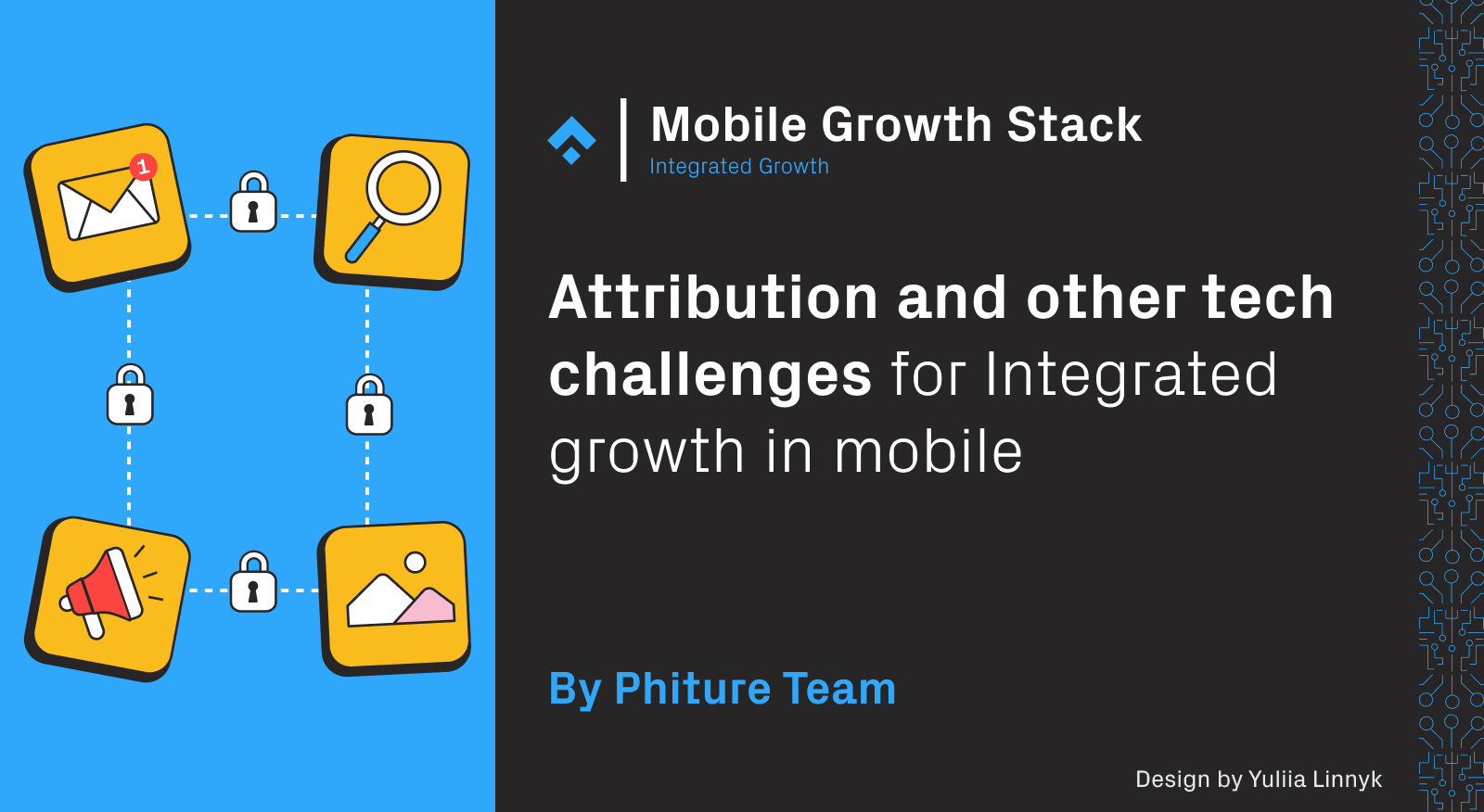 1

Mobile Growth Stack
Integrated Growth

Attribution and other tech challenges for Integrated growth in mobile

By Phiture Team

Design by Yuliia Linnyk